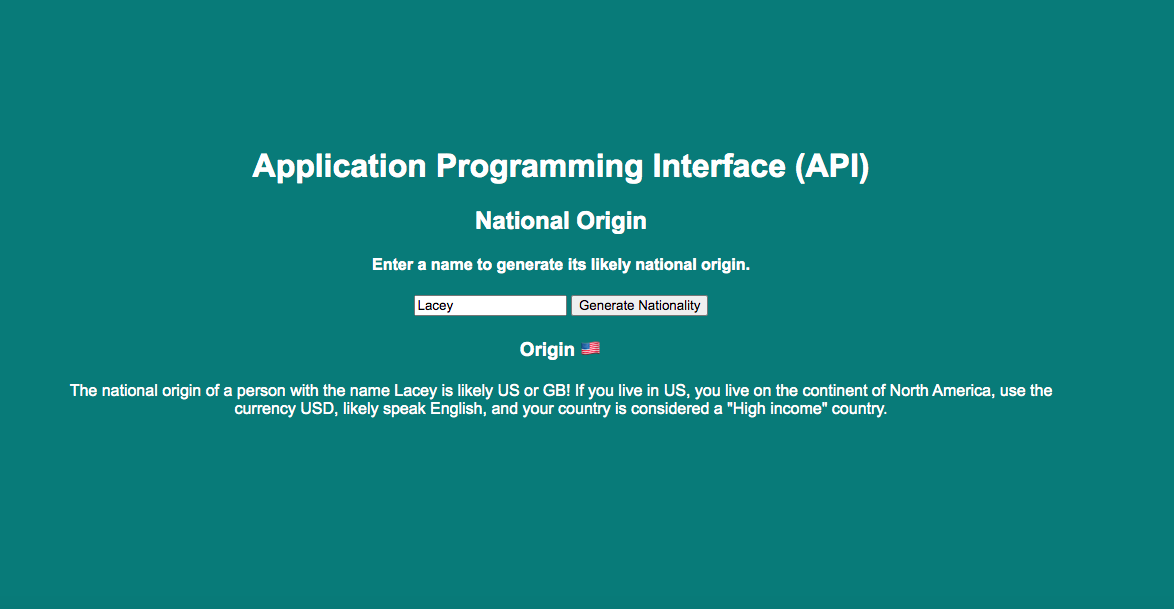 Application Programming Interface (API)

National Origin

Enter a name to generate its likely national origin.

Lacey Generate Nationality

Origin 🇺🇸

The national origin of a person with the name Lacey is likely US or GB! If you live in US, you live on the continent of North America, use the currency USD, likely speak English, and your country is considered a "High income" country.